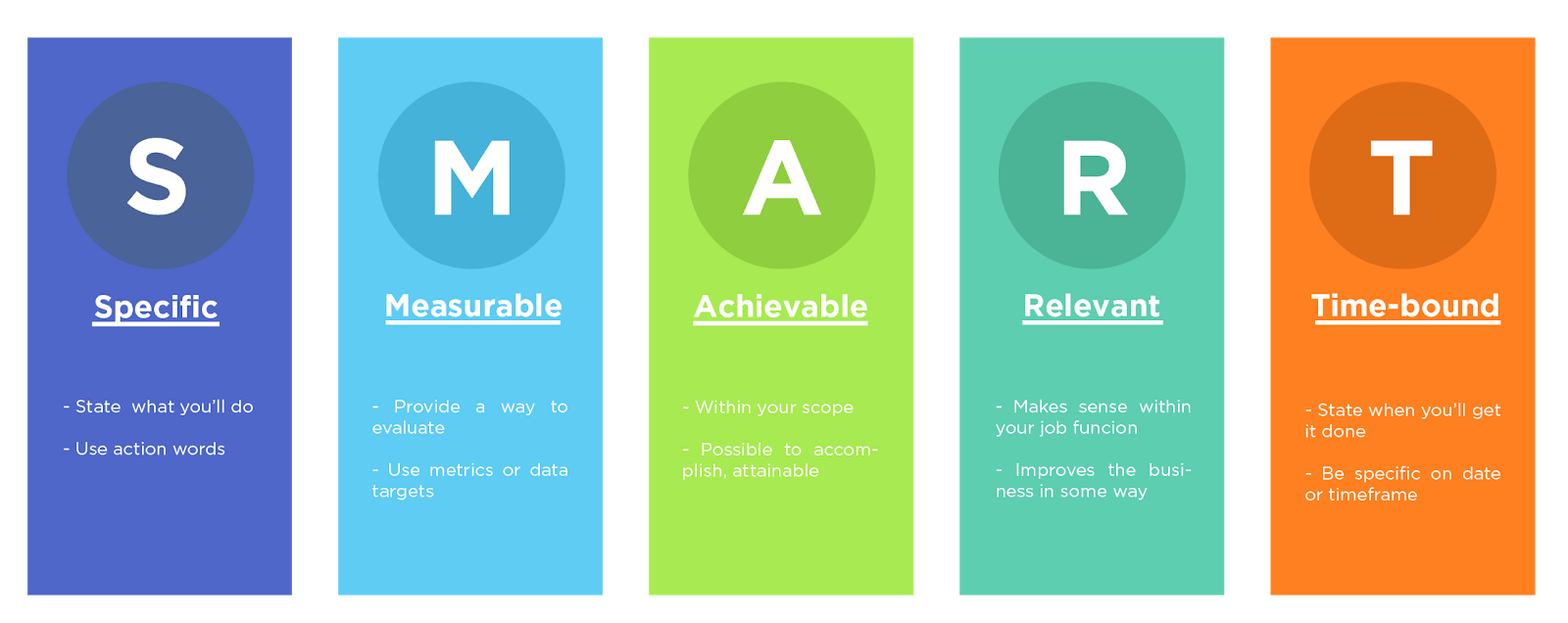 S

Specific

- State what you'll do

- Use action words

M

Measurable

- Provide a way to evaluate

- Use metrics or data targets

A

Achievable

- Within your scope

- Possible to accomplish, attainable

R

Relevant

- Makes sense within your job funcion

- Improves the business in some way

T

Time-bound

- State when you'll get it done

- Be specific on date or timeframe